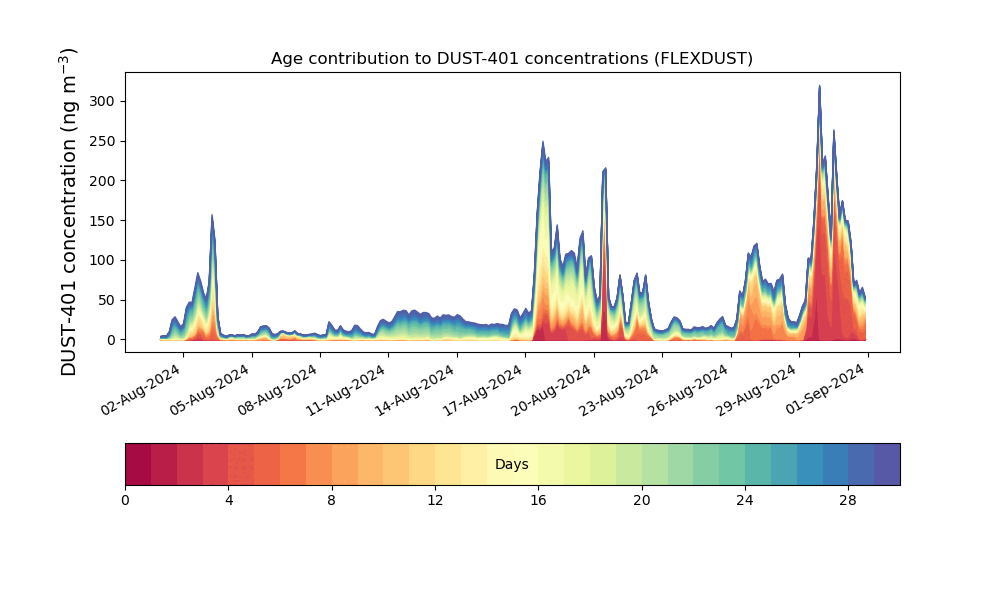 Age contribution to DUST-401 concentrations (FLEXDUST)

DUST-401 concentration (ng m$^{-3}$)

300
250
200
150
100
50
0

02-Aug-2024
05-Aug-2024
08-Aug-2024
11-Aug-2024
14-Aug-2024
17-Aug-2024
20-Aug-2024
23-Aug-2024
26-Aug-2024
29-Aug-2024
01-Sep-2024

Days

0
4
8
12
16
20
24
28